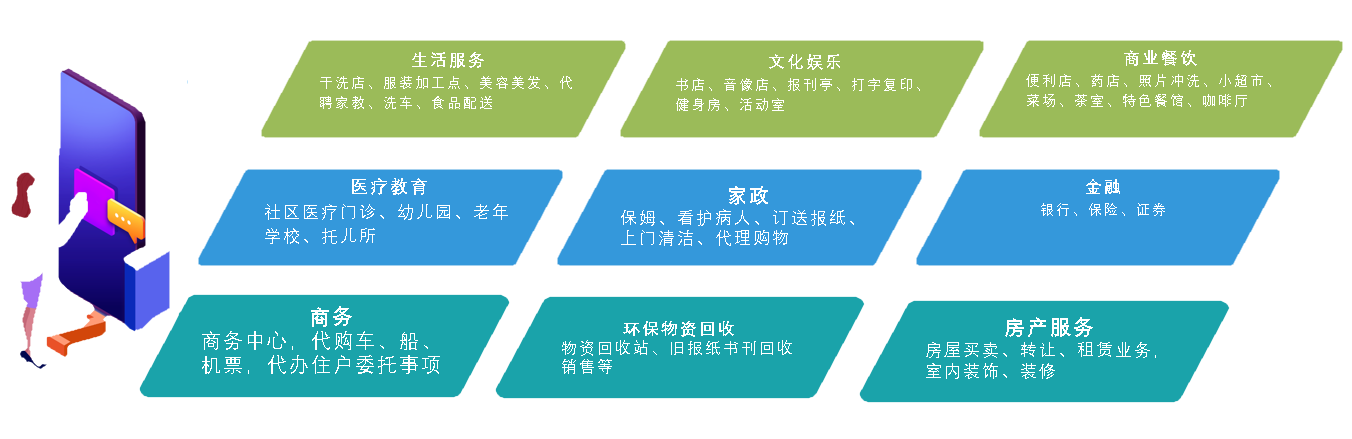 生活服务
干洗店、服装加工点、美容美发、代聘家教、洗车、食品配送

文化娱乐
书店、音像店、报刊亭、打字复印、健身房、活动室

商业餐饮
便利店、药店、照片冲洗、小超市、菜场、茶室、特色餐馆、咖啡厅

医疗教育
社区医疗门诊、幼儿园、老年学校、托儿所

家政
保姆、看护病人、订送报纸、上门清洁、代理购物

金融
银行、保险、证券

商务
商务中心，代购车、船、机票，代办住户委托事项

环保物资回收
物资回收站、旧报纸书刊回收销售等

房产服务
房屋买卖、转让、租赁业务，室内装饰、装修